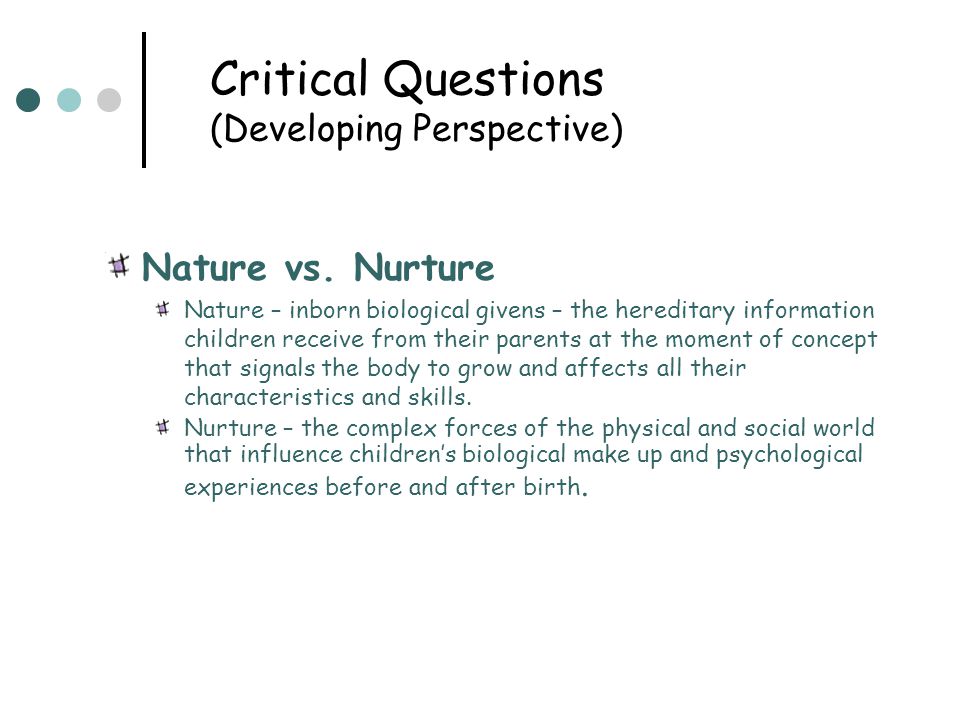 Critical Questions
(Developing Perspective)

Nature vs. Nurture

Nature – inborn biological givens – the hereditary information children receive from their parents at the moment of concept that signals the body to grow and affects all their characteristics and skills.

Nurture – the complex forces of the physical and social world that influence children's biological make up and psychological experiences before and after birth.